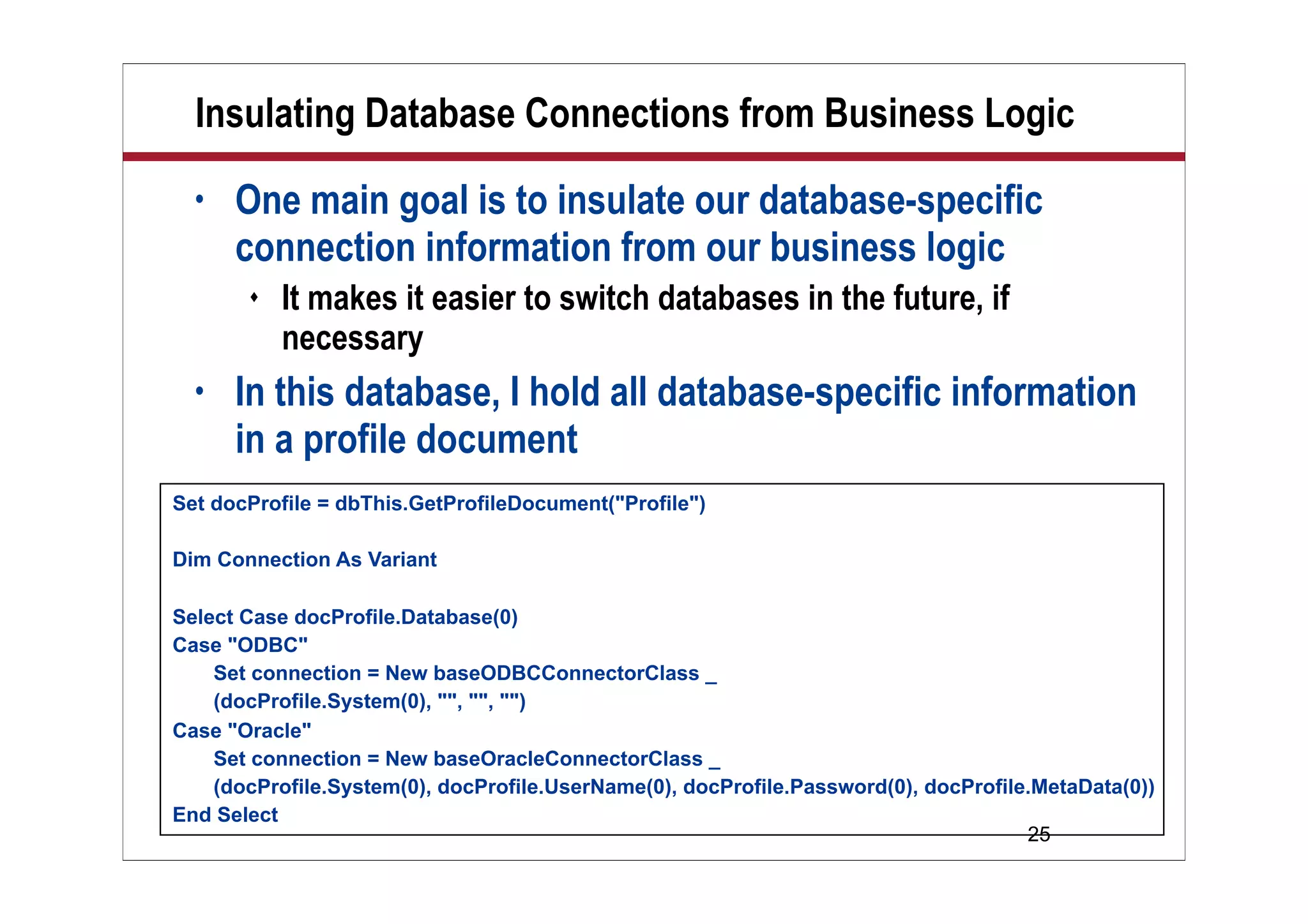 Insulating Database Connections from Business Logic

• One main goal is to insulate our database-specific connection information from our business logic

♦ It makes it easier to switch databases in the future, if necessary

• In this database, I hold all database-specific information in a profile document

Set docProfile = dbThis.GetProfileDocument("Profile")

Dim Connection As Variant

Select Case docProfile.Database(0)
Case "ODBC"
Set connection = New baseODBCConnectorClass _
(docProfile.System(0), "", "", "")
Case "Oracle"
Set connection = New baseOracleConnectorClass _
(docProfile.System(0), docProfile.UserName(0), docProfile.Password(0), docProfile.MetaData(0))
End Select

25